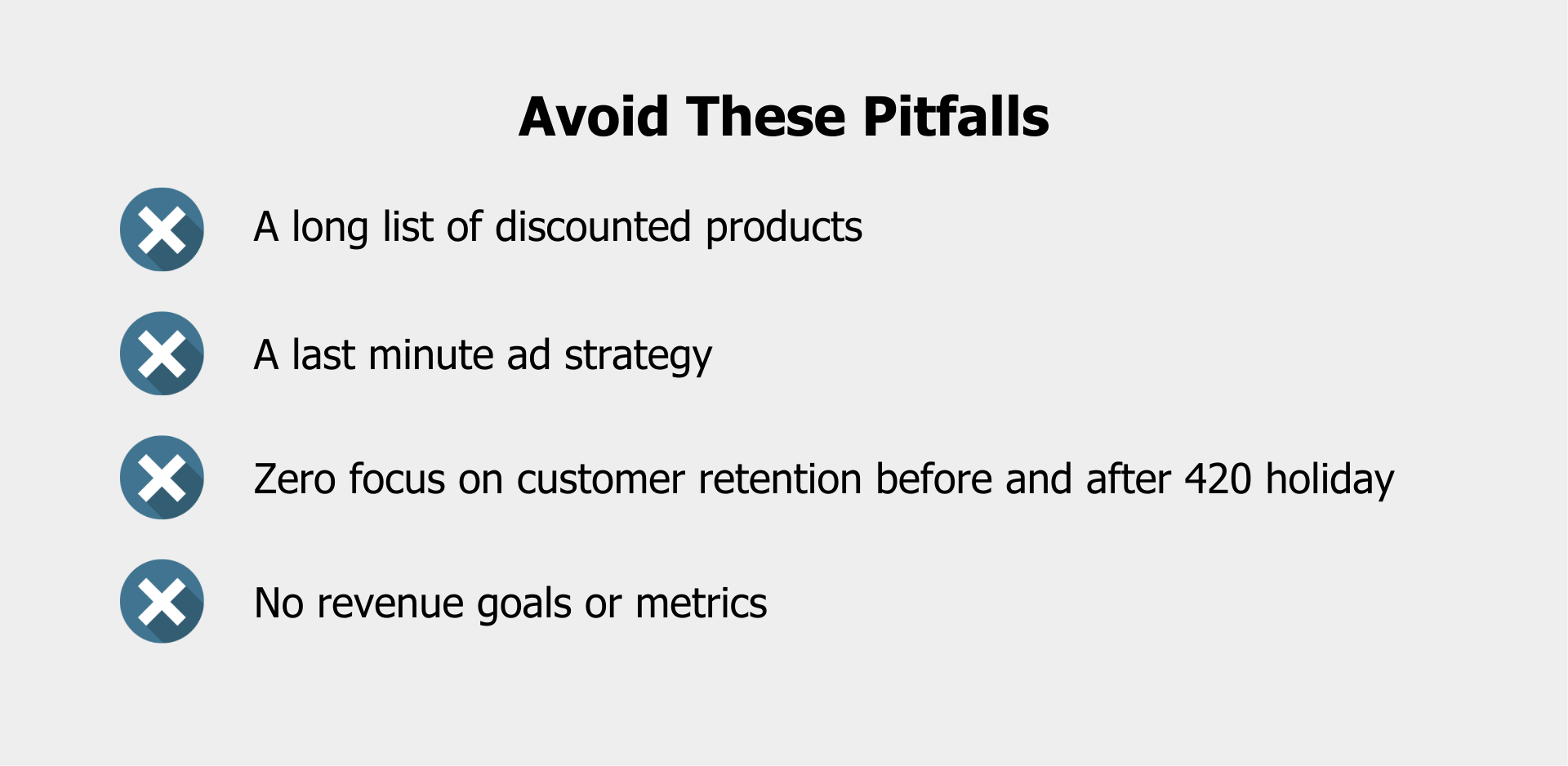 Avoid These Pitfalls

A long list of discounted products

A last minute ad strategy

Zero focus on customer retention before and after 420 holiday

No revenue goals or metrics